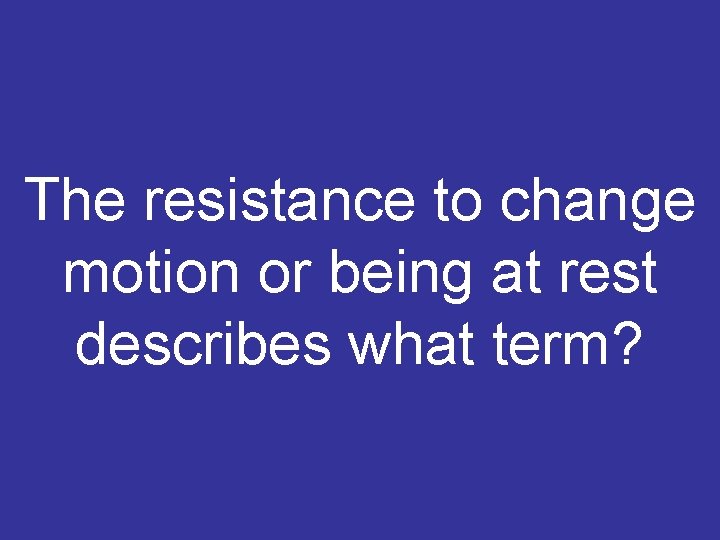 The resistance to change motion or being at rest describes what term?